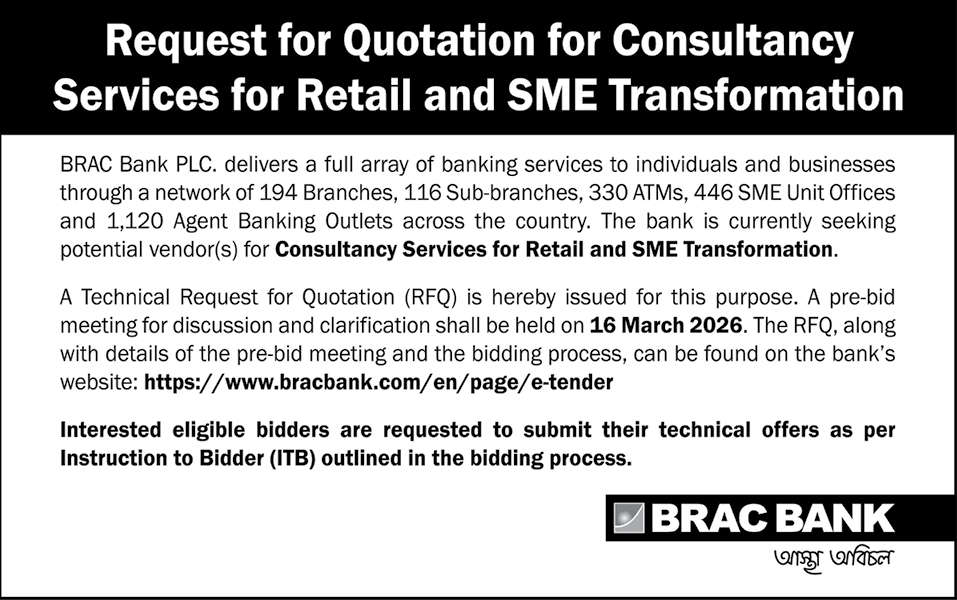 Request for Quotation for Consultancy Services for Retail and SME Transformation

BRAC Bank PLC. delivers a full array of banking services to individuals and businesses through a network of 194 Branches, 116 Sub-branches, 330 ATMs, 446 SME Unit Offices and 1,120 Agent Banking Outlets across the country. The bank is currently seeking potential vendor(s) for Consultancy Services for Retail and SME Transformation.

A Technical Request for Quotation (RFQ) is hereby issued for this purpose. A pre-bid meeting for discussion and clarification shall be held on 16 March 2026. The RFQ, along with details of the pre-bid meeting and the bidding process, can be found on the bank's website: https://www.bracbank.com/en/page/e-tender

Interested eligible bidders are requested to submit their technical offers as per Instruction to Bidder (ITB) outlined in the bidding process.

BRAC BANK
আস্থা অবিচল